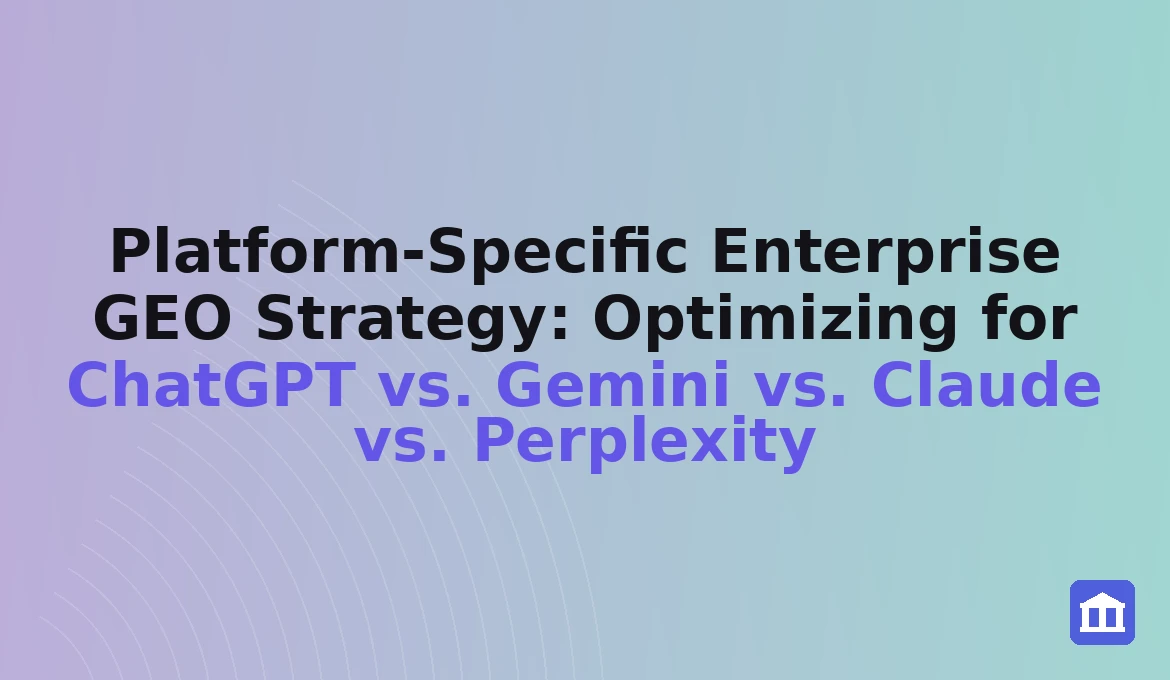 Platform-Specific Enterprise GEO Strategy: Optimizing for ChatGPT vs. Gemini vs. Claude vs. Perplexity